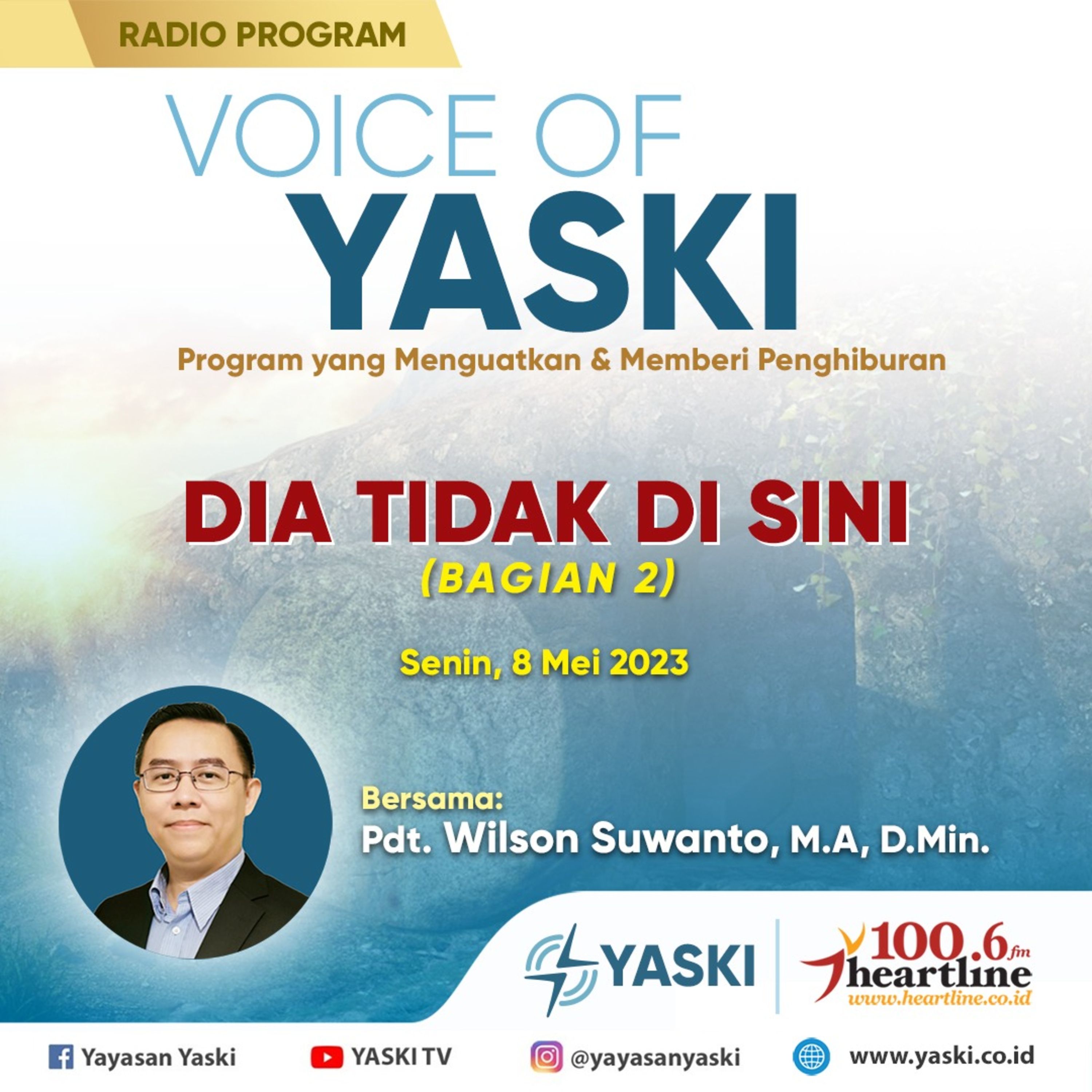 RADIO PROGRAM

VOICE OF
YASKI

Program yang Menguatkan & Memberi Penghiburan

DIA TIDAK DI SINI
(BAGIAN 2)

Senin, 8 Mei 2023

Bersama:
Pdt. Wilson Suwanto, M.A, D.Min.

YASKI

100.6 fm
heartline
www.heartline.co.id

Yayasan Yaski

YASKI TV

@yayasanyaski

www.yaski.co.id